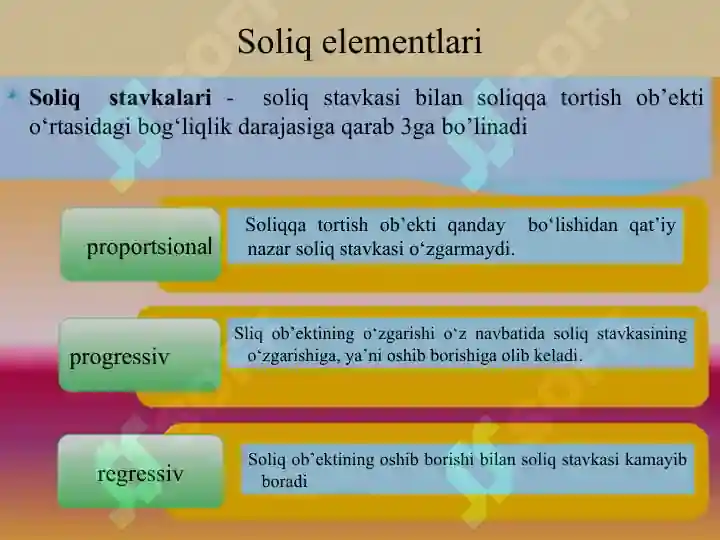 Soliq elementlari

Soliq stavkalari - soliq stavkasi bilan soliqqa tortish ob’ekti o‘rtasidagi bog‘liqlik darajasiga qarab 3ga bo’linadi

proportsional

Soliqqa tortish ob’ekti qanday bo‘lishidan qat’iy nazar soliq stavkasi o‘zgarmaydi.

progressiv

Sliq ob’ektining o‘zgarishi o‘z navbatida soliq stavkasining o‘zgarishiga, ya’ni oshib borishiga olib keladi.

regressiv

Soliq ob’ektining oshib borishi bilan soliq stavkasi kamayib boradi